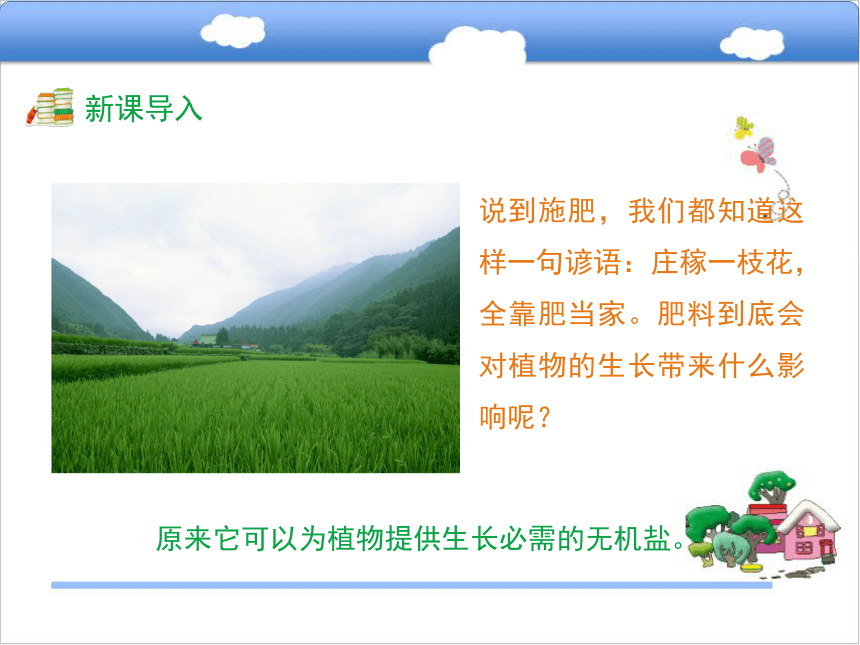 新课导入

说到施肥，我们都知道这样一句谚语：庄稼一枝花，全靠肥当家。肥料到底会对植物的生长带来什么影响呢？

原来它可以为植物提供生长必需的无机盐。